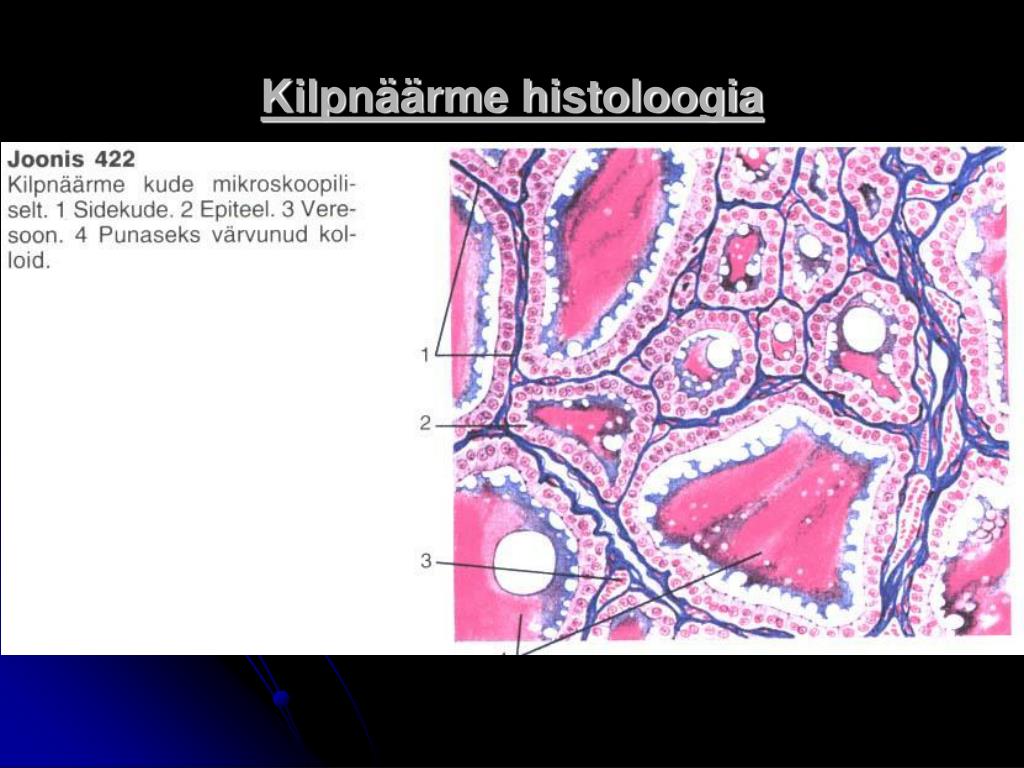 Kilpnäärme histoloogia

Joonis 422
Kilpnäärme kude mikroskoopiliselt. 1 Sidekude. 2 Epiteel. 3 Veresoon. 4 Punaseks värvunud kolloid.

1
2
3